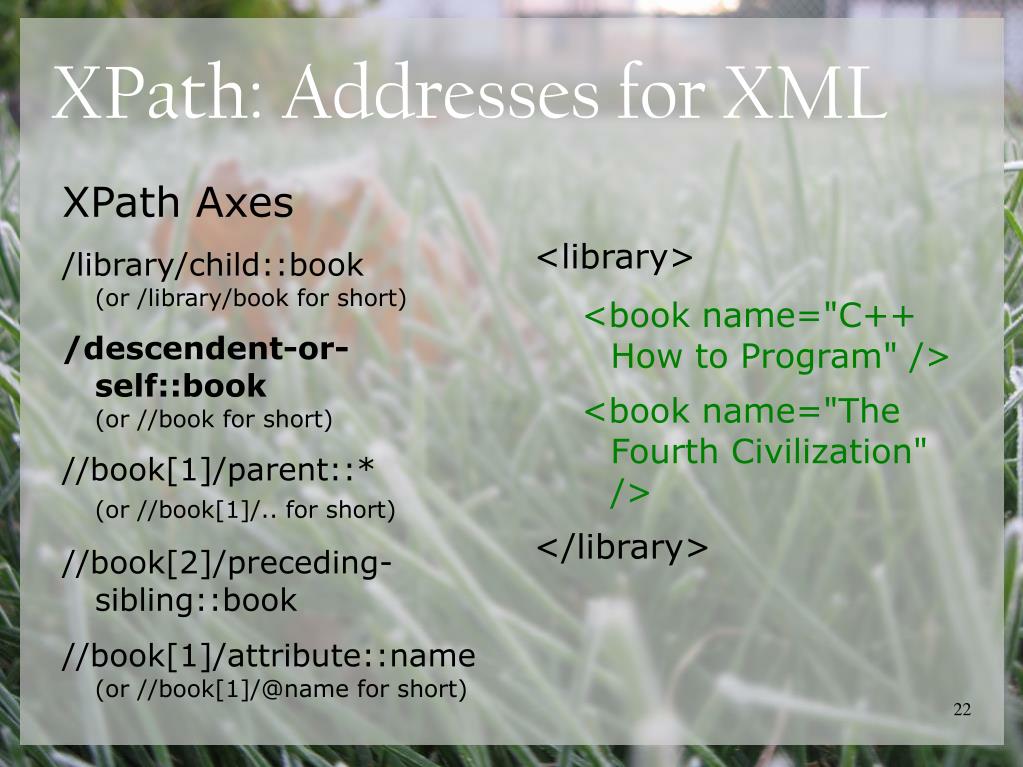 XPath: Addresses for XML

XPath Axes

/library/child::book
(or /library/book for short)

/descendent-or-self::book
(or //book for short)

//book[1]/parent::*
(or //book[1]/.. for short)

//book[2]/preceding-sibling::book

//book[1]/attribute::name
(or //book[1]/@name for short)

<library>

<book name="C++ How to Program" />

<book name="The Fourth Civilization" />

</library>

22